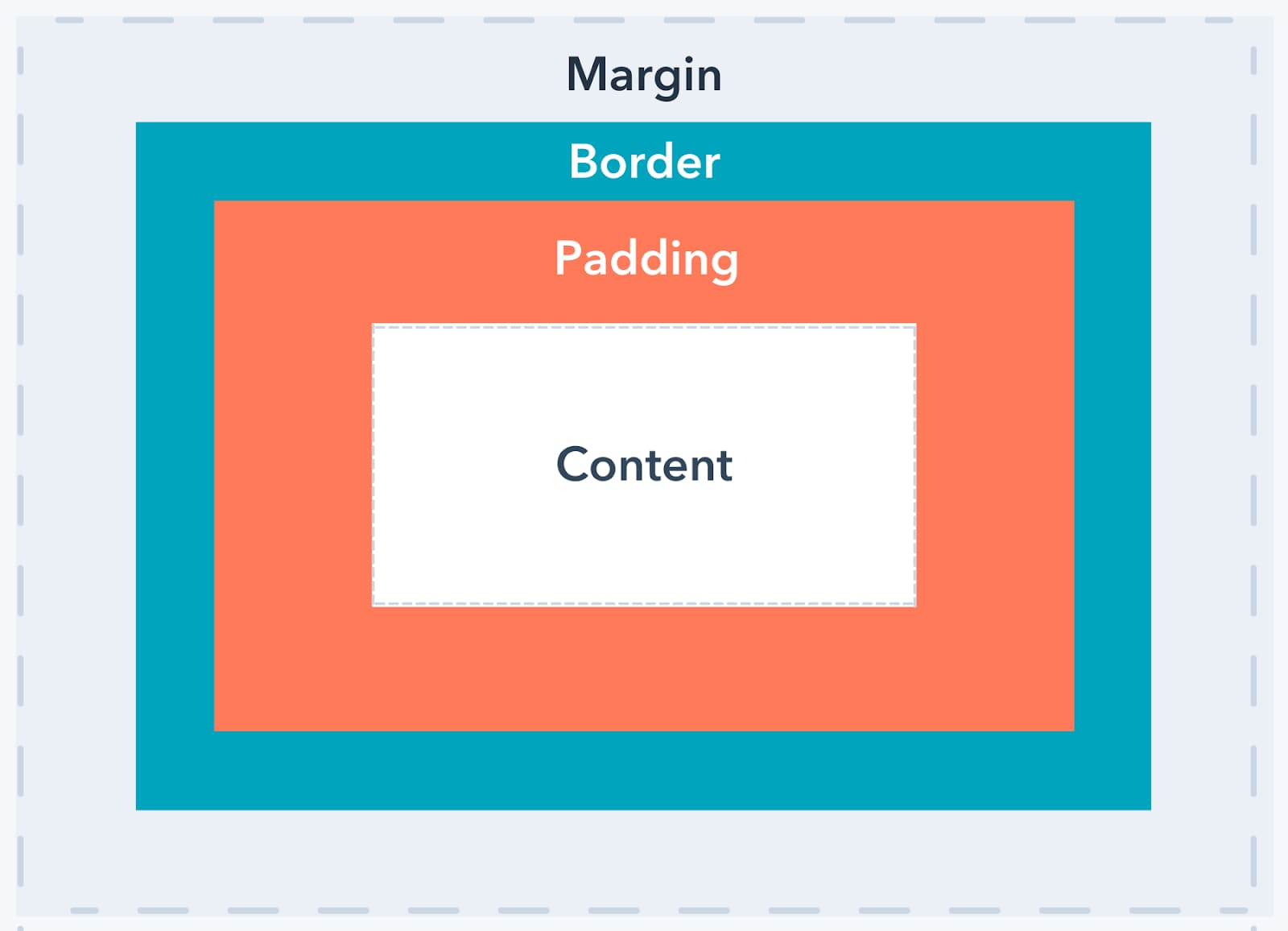 Margin

Border

Padding

Content